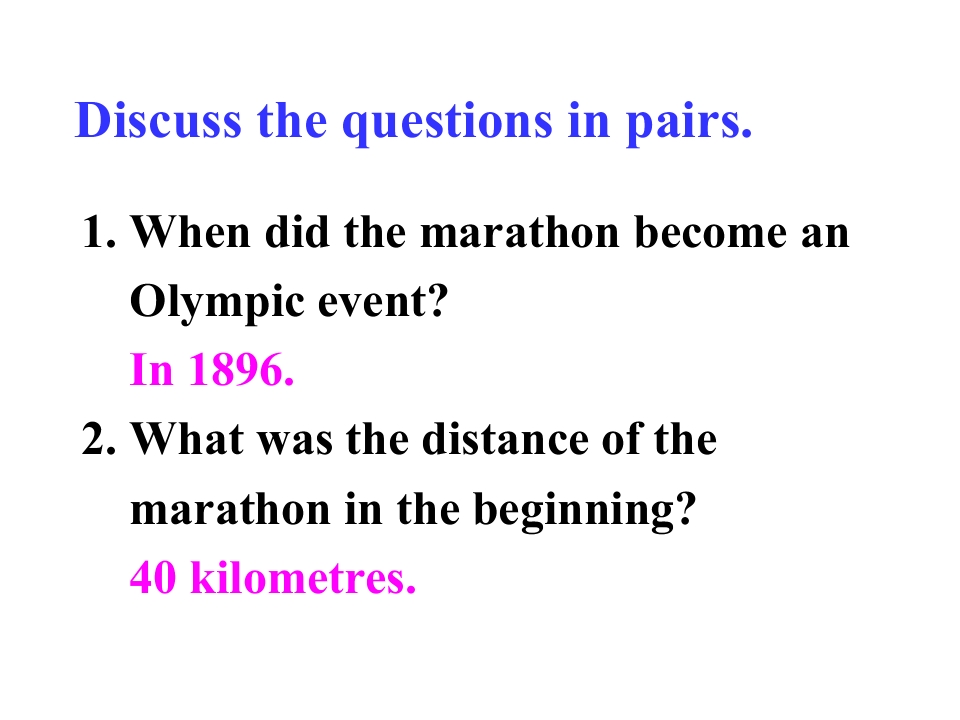 Discuss the questions in pairs.

1. When did the marathon become an Olympic event?
In 1896.
2. What was the distance of the marathon in the beginning?
40 kilometres.